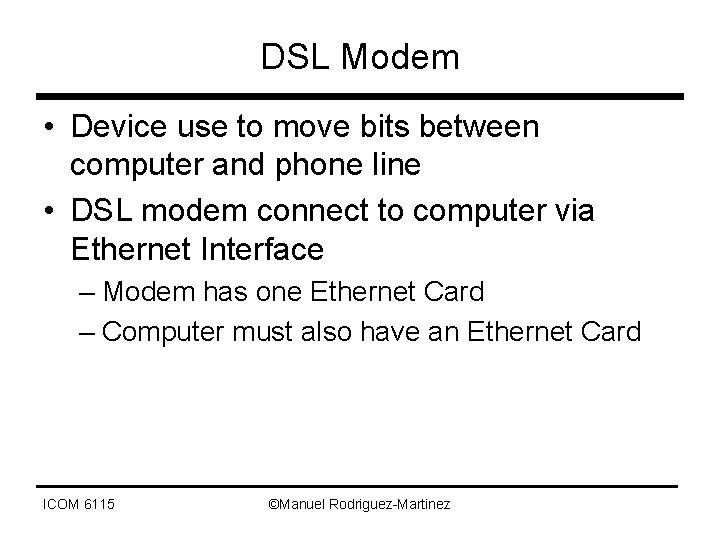 DSL Modem

• Device use to move bits between computer and phone line
• DSL modem connect to computer via Ethernet Interface
– Modem has one Ethernet Card
– Computer must also have an Ethernet Card

ICOM 6115 ©Manuel Rodriguez-Martinez